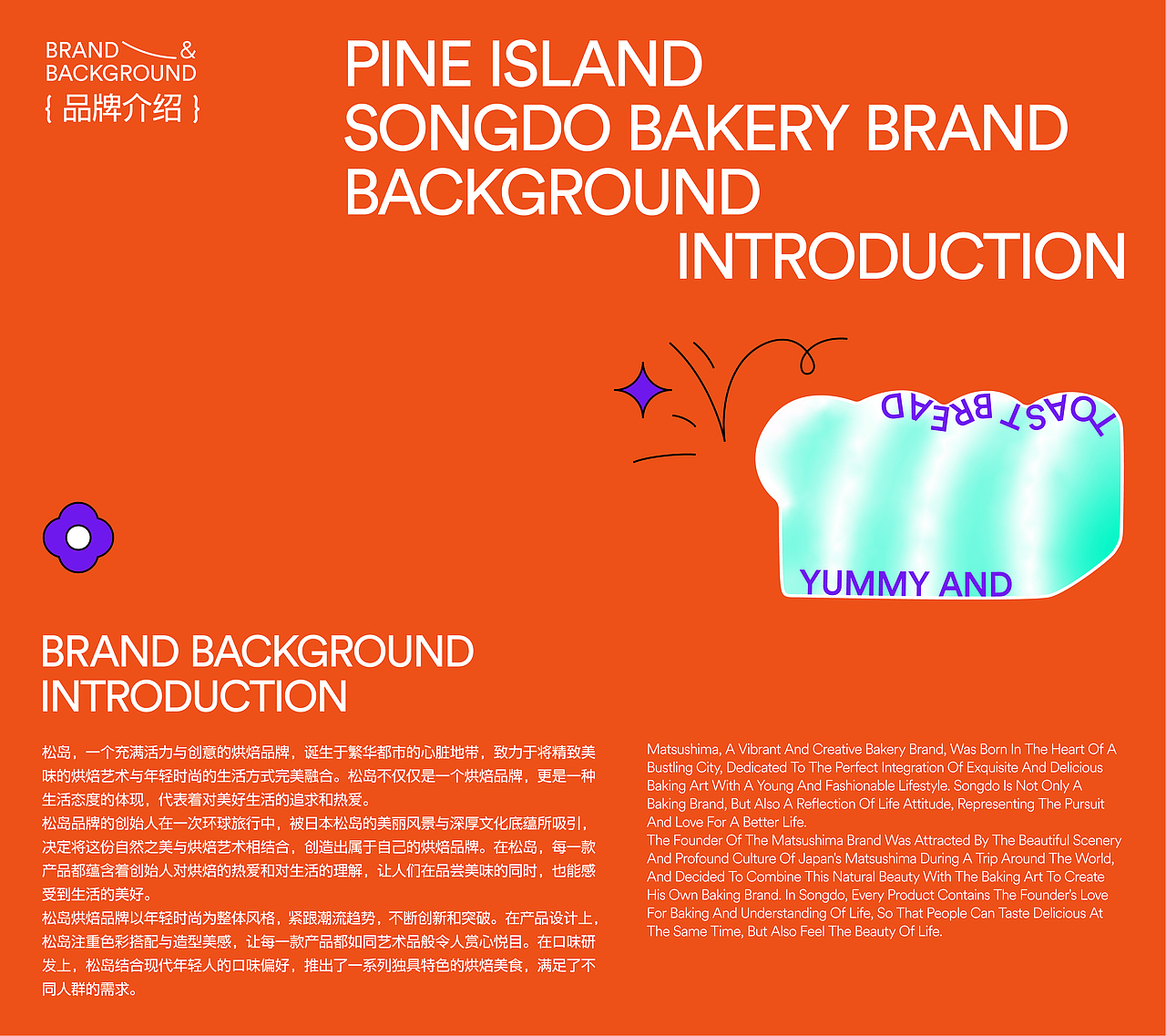 BRAND & BACKGROUND
{ 品牌介绍 }

PINE ISLAND
SONGDO BAKERY BRAND
BACKGROUND
INTRODUCTION

TOAST BREAD

YUMMY AND

BRAND BACKGROUND
INTRODUCTION

松岛，一个充满活力与创意的烘焙品牌，诞生于繁华都市的心脏地带，致力于将精致美味的烘焙艺术与年轻时尚的生活方式完美融合。松岛不仅仅是一个烘焙品牌，更是一种生活态度的体现，代表着对美好生活的追求和热爱。
松岛品牌的创始人在一次环球旅行中，被日本松岛的美丽风景与深厚文化底蕴所吸引，决定将这份自然之美与烘焙艺术相结合，创造出属于自己的烘焙品牌。在松岛，每一款产品都蕴含着创始人对烘焙的热爱和对生活的理解，让人们在品尝美味的同时，也能感受到生活的美好。
松岛烘焙品牌以年轻时尚为整体风格，紧跟潮流趋势，不断创新和突破。在产品设计上，松岛注重色彩搭配与造型美感，让每一款产品都如同艺术品般令人赏心悦目。在口味研发上，松岛结合现代年轻人的口味偏好，推出了一系列独具特色的烘焙美食，满足了不同人群的需求。

Matsushima, A Vibrant And Creative Bakery Brand, Was Born In The Heart Of A Bustling City, Dedicated To The Perfect Integration Of Exquisite And Delicious Baking Art With A Young And Fashionable Lifestyle. Songdo Is Not Only A Baking Brand, But Also A Reflection Of Life Attitude, Representing The Pursuit And Love For A Better Life.
The Founder Of The Matsushima Brand Was Attracted By The Beautiful Scenery And Profound Culture Of Japan's Matsushima During A Trip Around The World, And Decided To Combine This Natural Beauty With The Baking Art To Create His Own Baking Brand. In Songdo, Every Product Contains The Founder's Love For Baking And Understanding Of Life, So That People Can Taste Delicious At The Same Time, But Also Feel The Beauty Of Life.